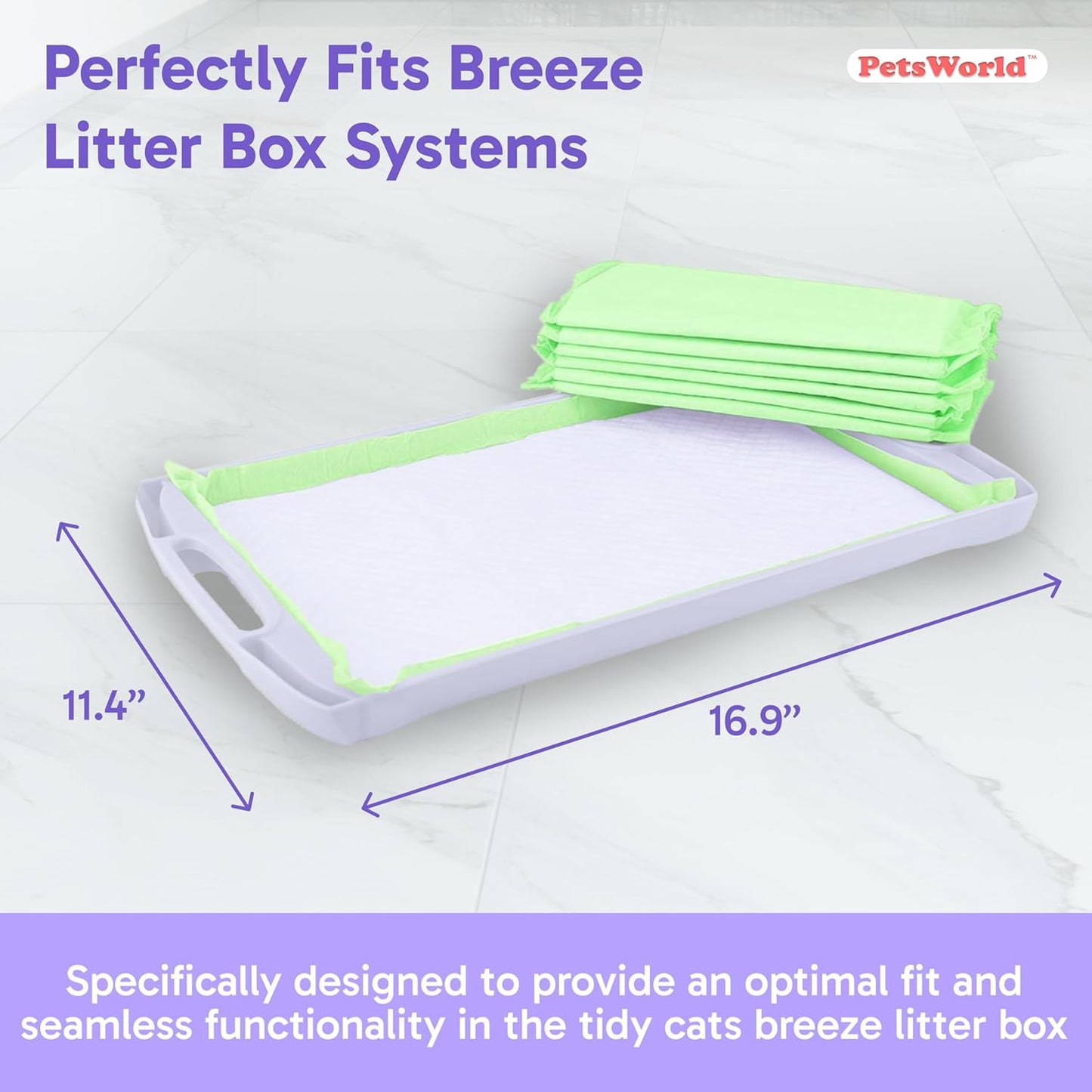 Perfectly Fits Breeze Litter Box Systems

PetsWorld™

11.4”

16.9”

Specifically designed to provide an optimal fit and seamless functionality in the tidy cats breeze litter box